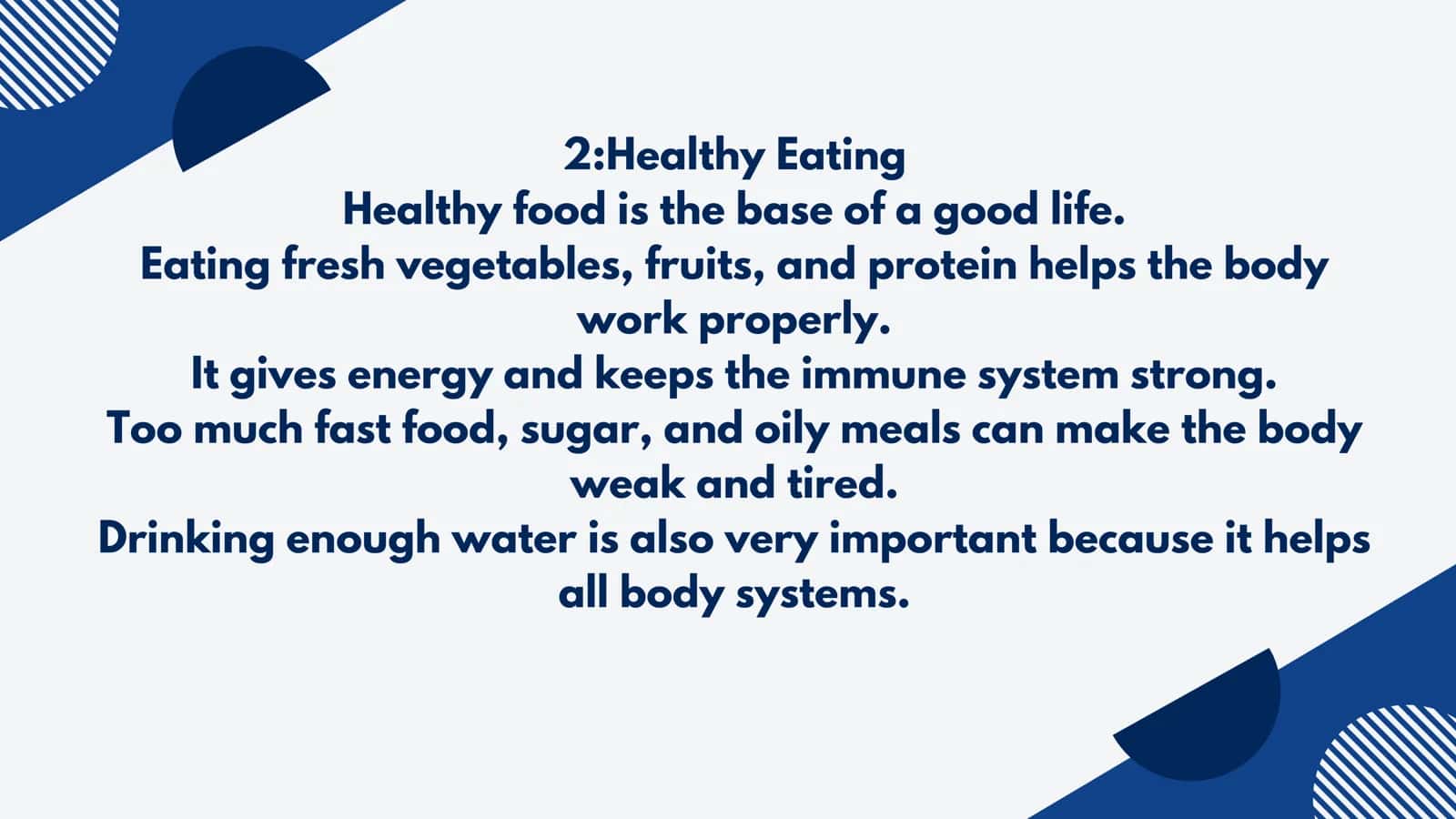 2:Healthy Eating
Healthy food is the base of a good life.
Eating fresh vegetables, fruits, and protein helps the body work properly.
It gives energy and keeps the immune system strong.
Too much fast food, sugar, and oily meals can make the body weak and tired.
Drinking enough water is also very important because it helps all body systems.